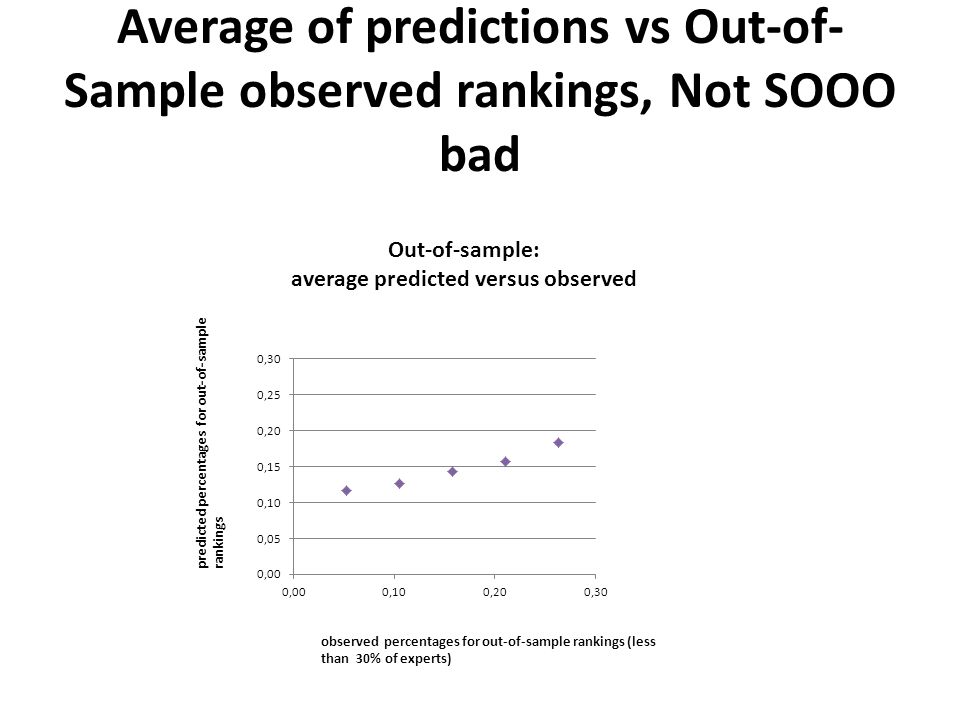 Average of predictions vs Out-of-Sample observed rankings, Not SOOO bad

Out-of-sample:
average predicted versus observed

predicted percentages for out-of-sample rankings

0,30
0,25
0,20
0,15
0,10
0,05
0,00

0,00 0,10 0,20 0,30

observed percentages for out-of-sample rankings (less than 30% of experts)